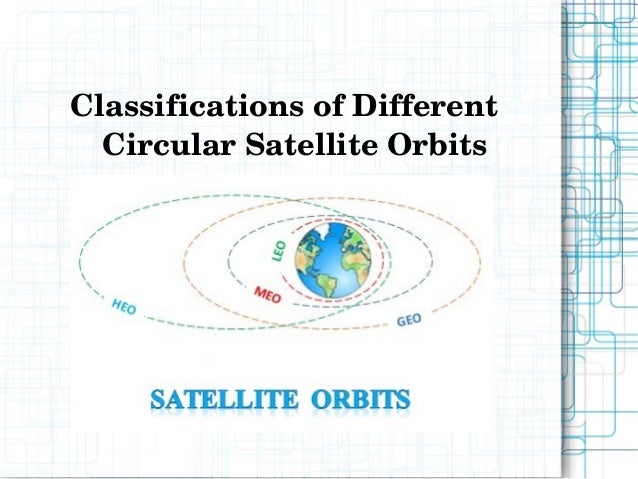 Classifications of Different Circular Satellite Orbits

LEO

MEO

HEO

GEO

SATELLITE ORBITS